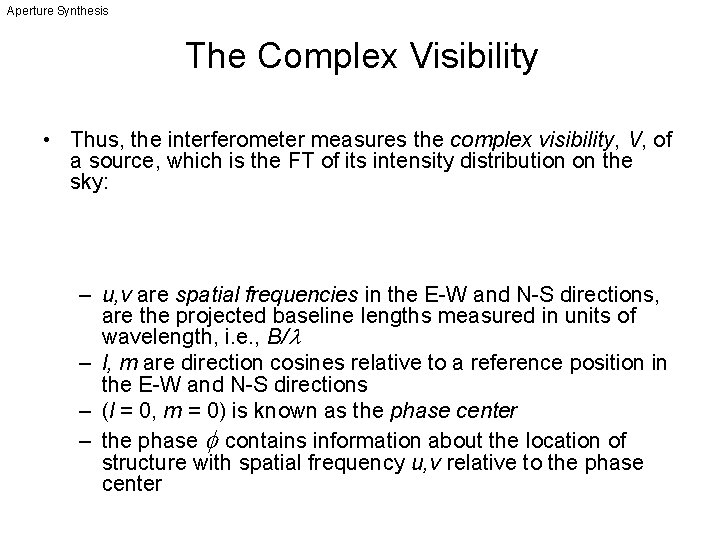 Aperture Synthesis

The Complex Visibility

• Thus, the interferometer measures the complex visibility, V, of a source, which is the FT of its intensity distribution on the sky:

– u,v are spatial frequencies in the E-W and N-S directions, are the projected baseline lengths measured in units of wavelength, i.e., $B/\lambda$
– l, m are direction cosines relative to a reference position in the E-W and N-S directions
– (l = 0, m = 0) is known as the phase center
– the phase $\phi$ contains information about the location of structure with spatial frequency u,v relative to the phase center